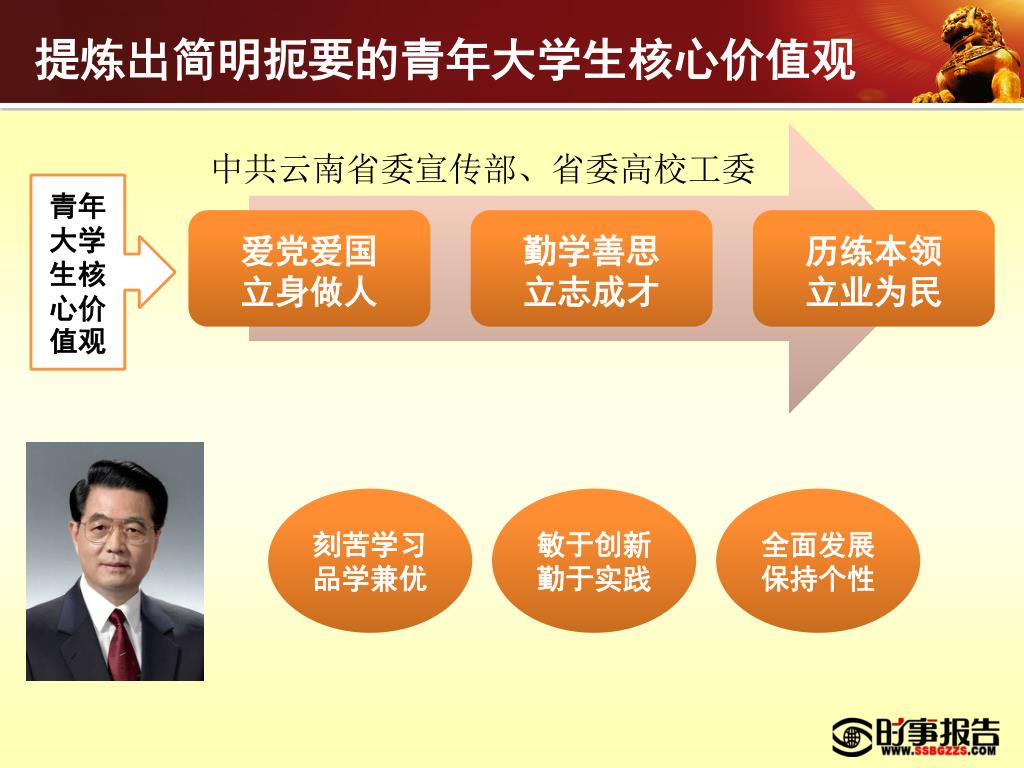 提炼出简明扼要的青年大学生核心价值观

中共云南省委宣传部、省委高校工委

青年大学生核心价值观

爱党爱国
立身做人

勤学善思
立志成才

历练本领
立业为民

刻苦学习
品学兼优

敏于创新
勤于实践

全面发展
保持个性

时事报告
WWW.SSBGZZS.COM